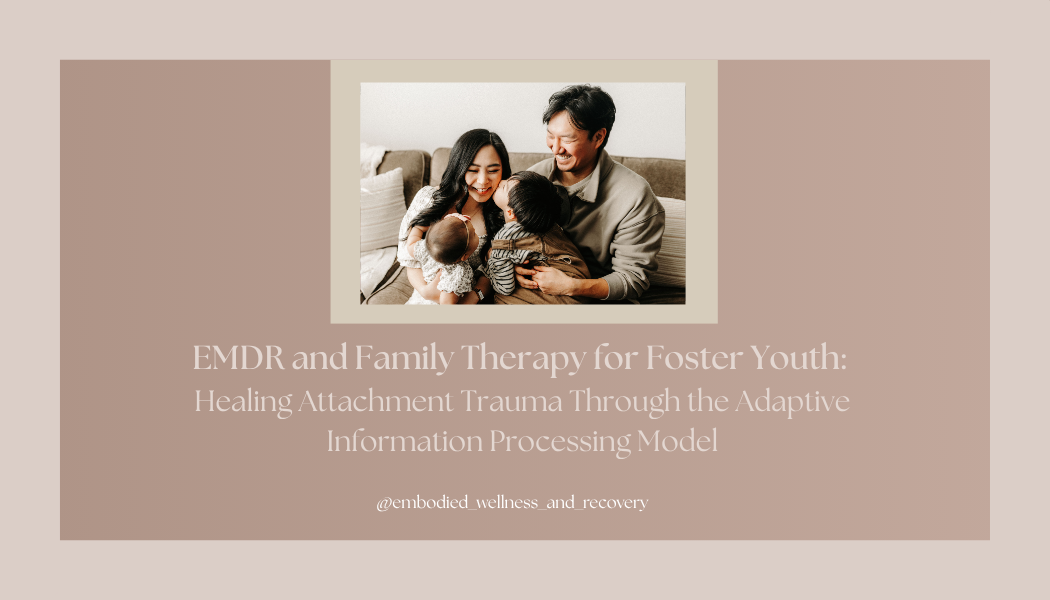 EMDR and Family Therapy for Foster Youth:
Healing Attachment Trauma Through the Adaptive Information Processing Model

@embodied_wellness_and_recovery